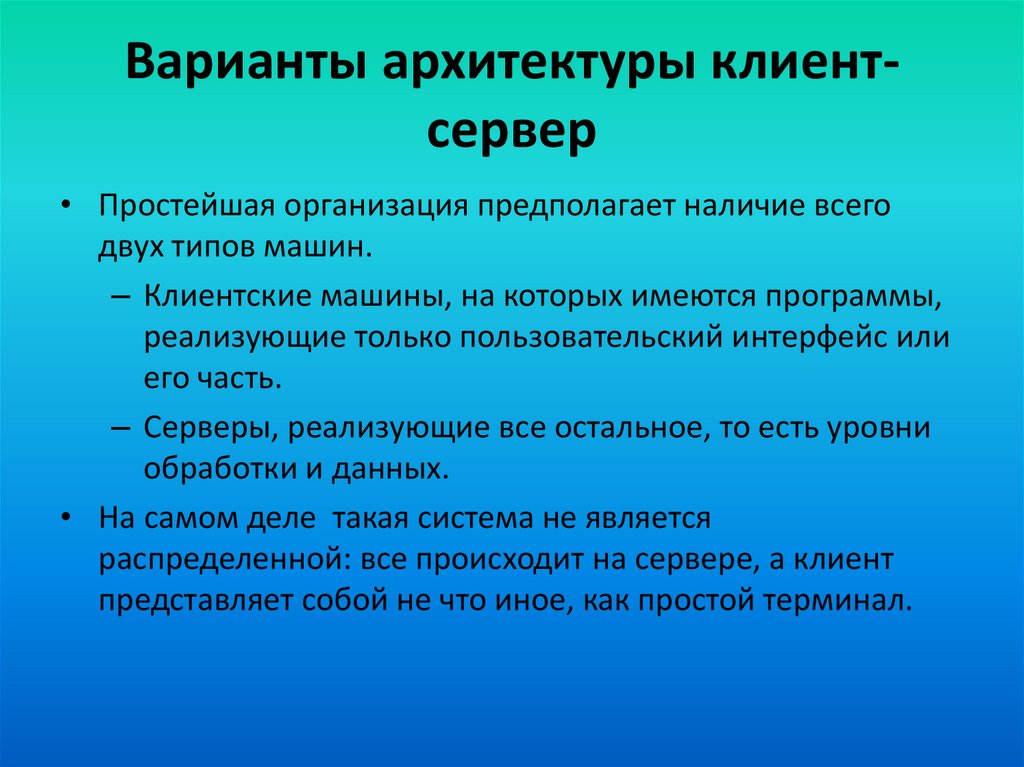 Варианты архитектуры клиент-сервер

• Простейшая организация предполагает наличие всего двух типов машин.
– Клиентские машины, на которых имеются программы, реализующие только пользовательский интерфейс или его часть.
– Серверы, реализующие все остальное, то есть уровни обработки и данных.
• На самом деле такая система не является распределенной: все происходит на сервере, а клиент представляет собой не что иное, как простой терминал.